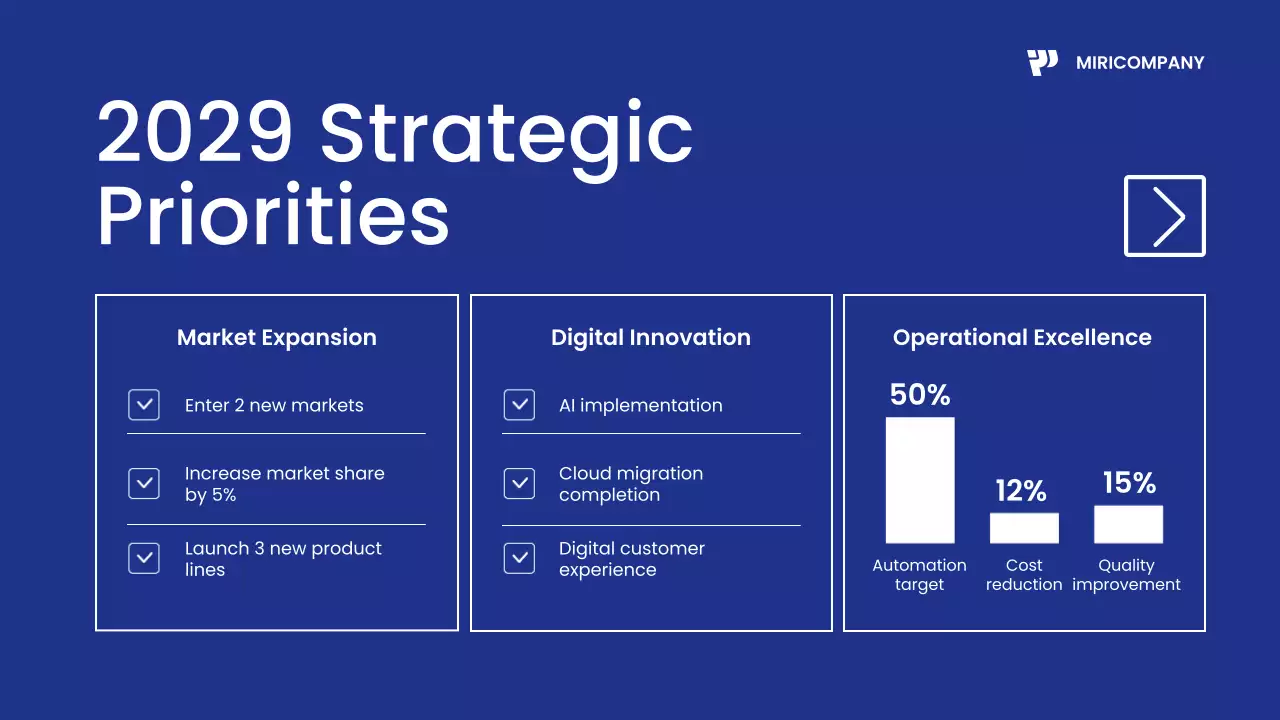 MIRICOMPANY

2029 Strategic Priorities

Market Expansion

Enter 2 new markets

Increase market share by 5%

Launch 3 new product lines

Digital Innovation

AI implementation

Cloud migration completion

Digital customer experience

Operational Excellence

50%
Automation target

12%
Cost reduction

15%
Quality improvement